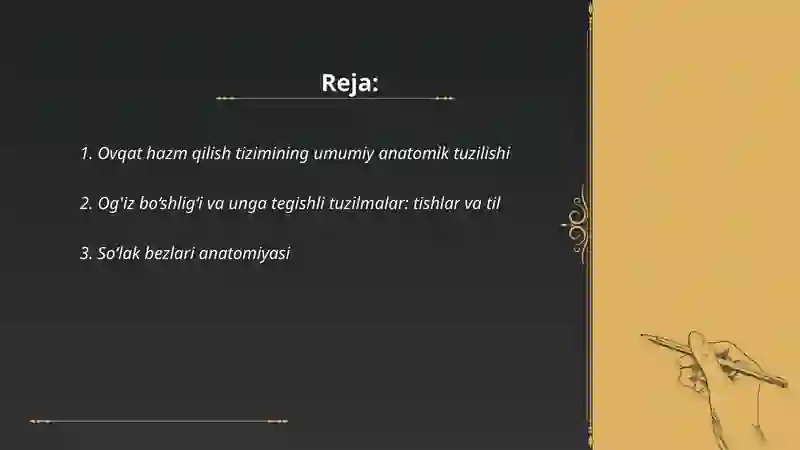 Reja:

1. Ovqat hazm qilish tizimining umumiy anatomik tuzilishi

2. Og'iz bo'shlig'i va unga tegishli tuzilmalar: tishlar va til

3. So'lak bezlari anatomiyasi